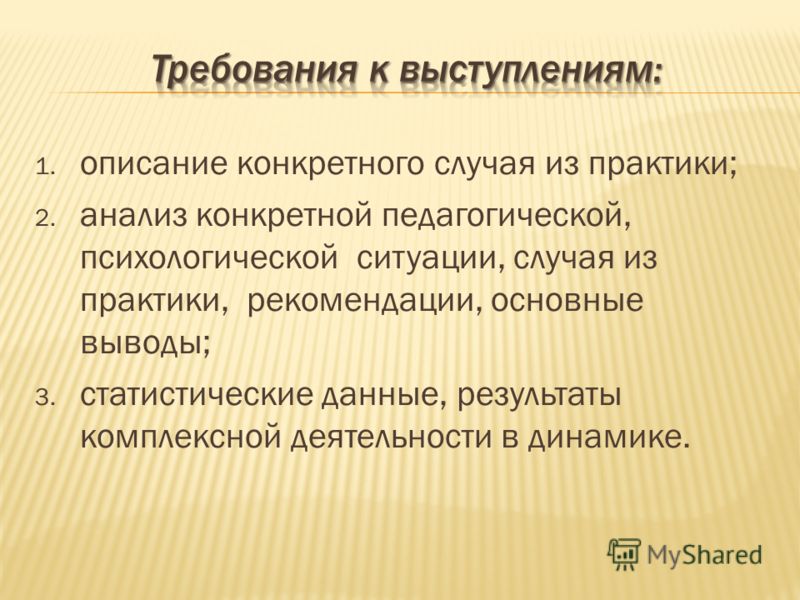 Требования к выступлениям:

1. описание конкретного случая из практики;
2. анализ конкретной педагогической, психологической ситуации, случая из практики, рекомендации, основные выводы;
3. статистические данные, результаты комплексной деятельности в динамике.

MyShared